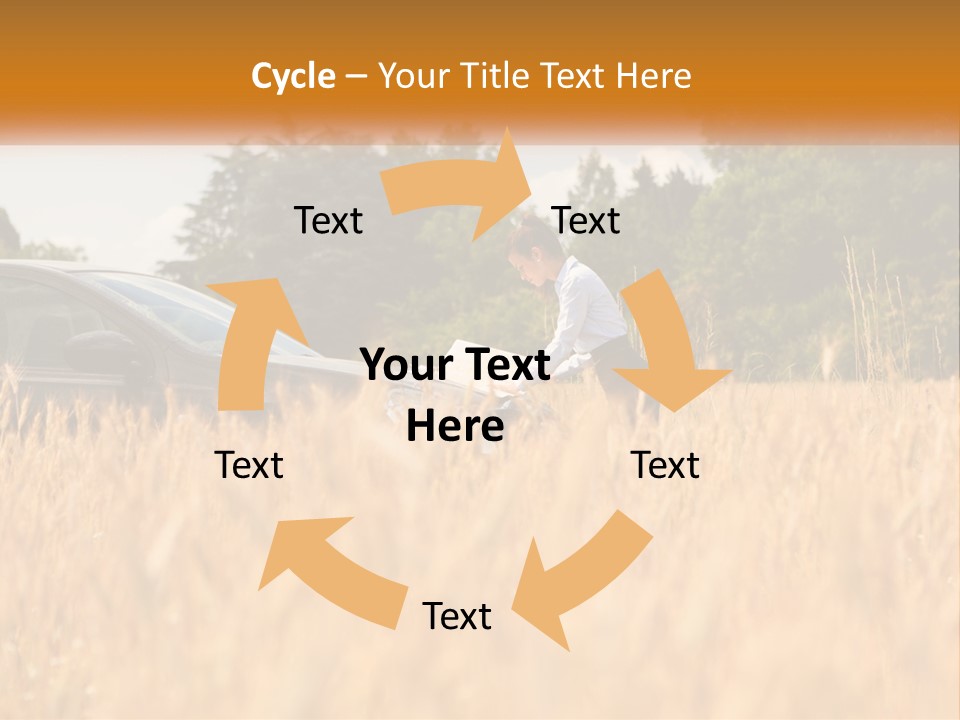 Cycle – Your Title Text Here

Text

Text

Your Text Here

Text

Text

Text